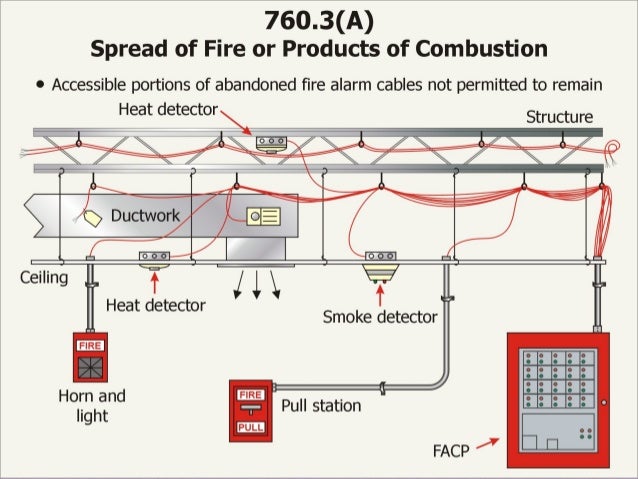 760.3(A)
Spread of Fire or Products of Combustion

• Accessible portions of abandoned fire alarm cables not permitted to remain

Heat detector

Structure

Ductwork

Ceiling

Heat detector

Smoke detector

FIRE

Horn and light

FIRE
PULL

Pull station

FACP